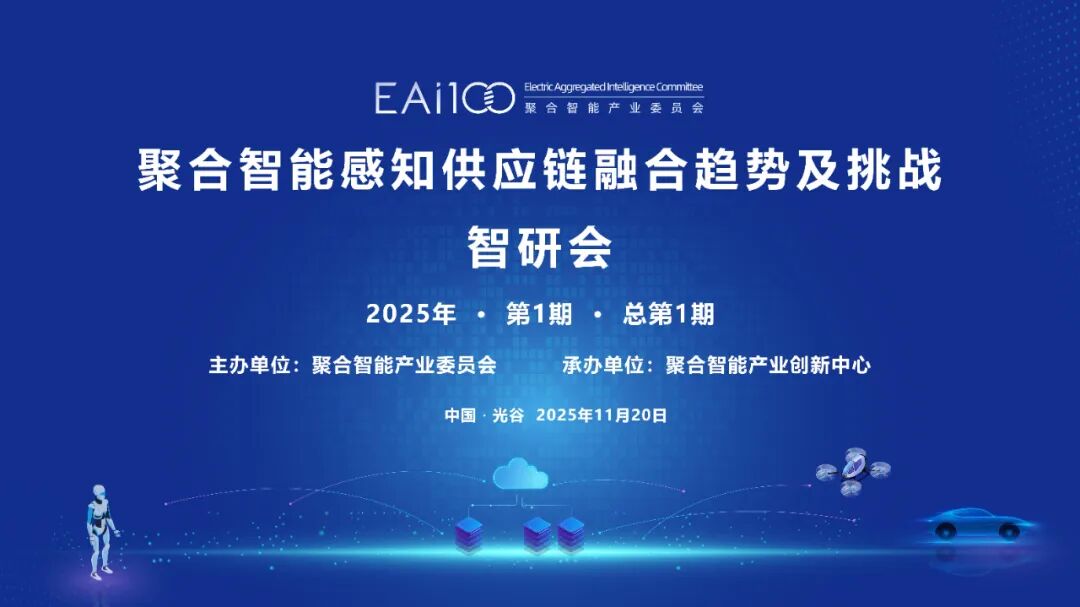 EAi100 Electric Aggregated Intelligence Committee
聚合智能产业委员会

聚合智能感知供应链融合趋势及挑战
智研会

2025年 · 第1期 · 总第1期

主办单位：聚合智能产业委员会　承办单位：聚合智能产业创新中心

中国 · 光谷 2025年11月20日